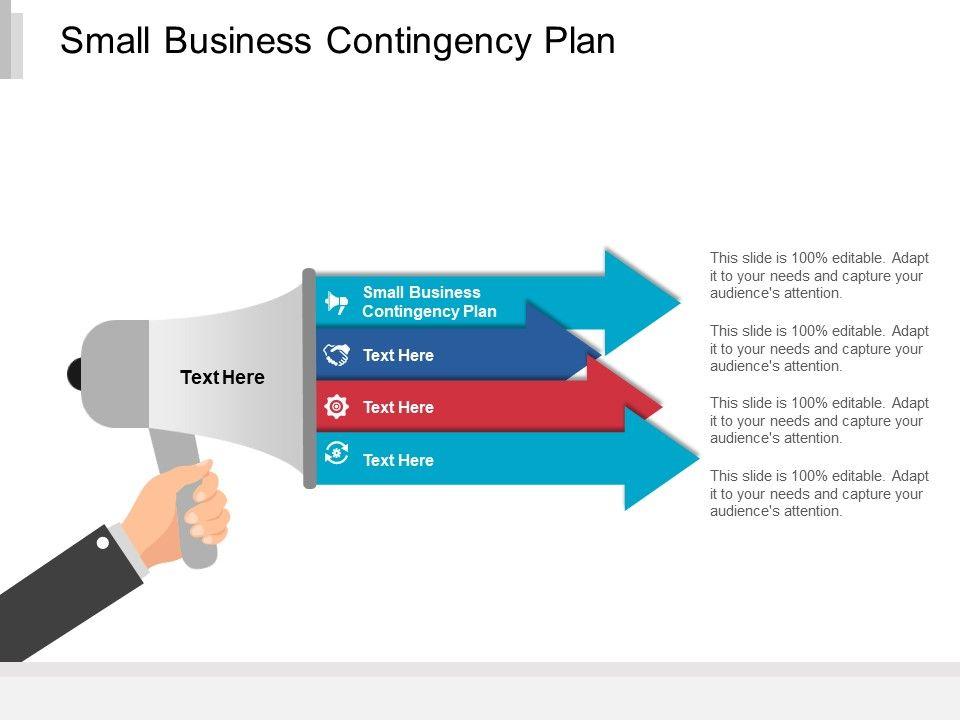 Small Business Contingency Plan

Text Here

Small Business Contingency Plan

Text Here

Text Here

Text Here

This slide is 100% editable. Adapt it to your needs and capture your audience's attention.

This slide is 100% editable. Adapt it to your needs and capture your audience's attention.

This slide is 100% editable. Adapt it to your needs and capture your audience's attention.

This slide is 100% editable. Adapt it to your needs and capture your audience's attention.